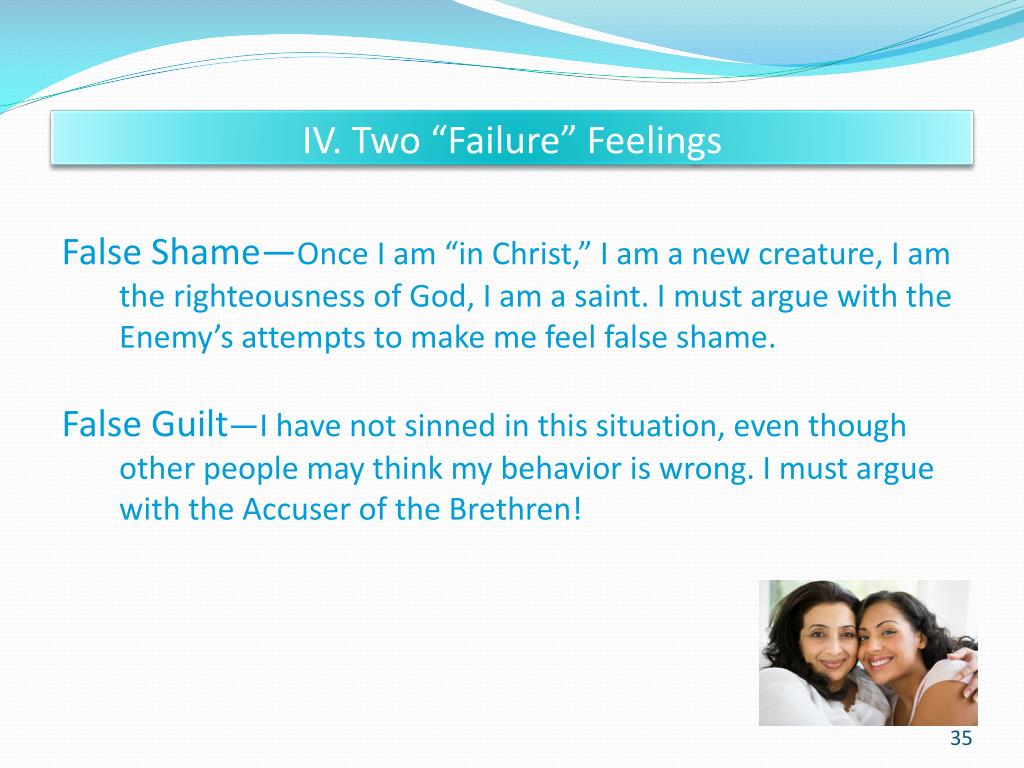 IV. Two “Failure” Feelings

False Shame—Once I am “in Christ,” I am a new creature, I am the righteousness of God, I am a saint. I must argue with the Enemy’s attempts to make me feel false shame.

False Guilt—I have not sinned in this situation, even though other people may think my behavior is wrong. I must argue with the Accuser of the Brethren!

35